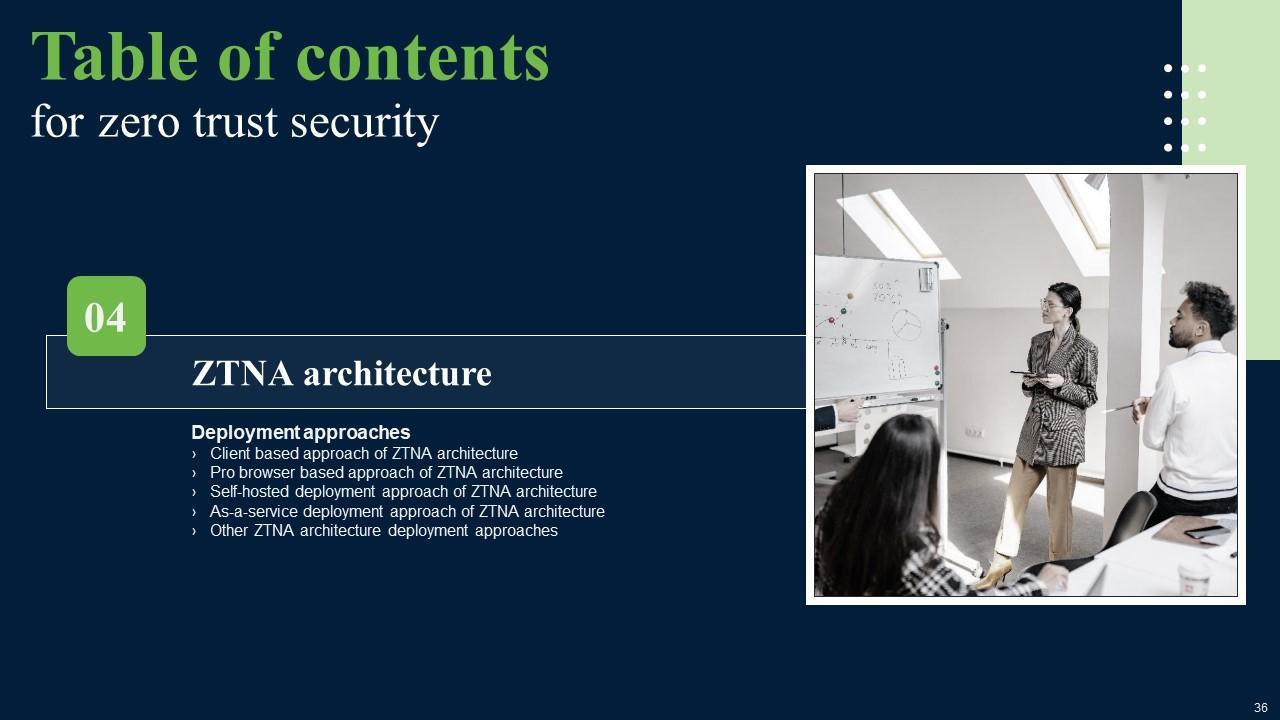 Table of contents
for zero trust security

04

ZTNA architecture

Deployment approaches
› Client based approach of ZTNA architecture
› Pro browser based approach of ZTNA architecture
› Self-hosted deployment approach of ZTNA architecture
› As-a-service deployment approach of ZTNA architecture
› Other ZTNA architecture deployment approaches

36